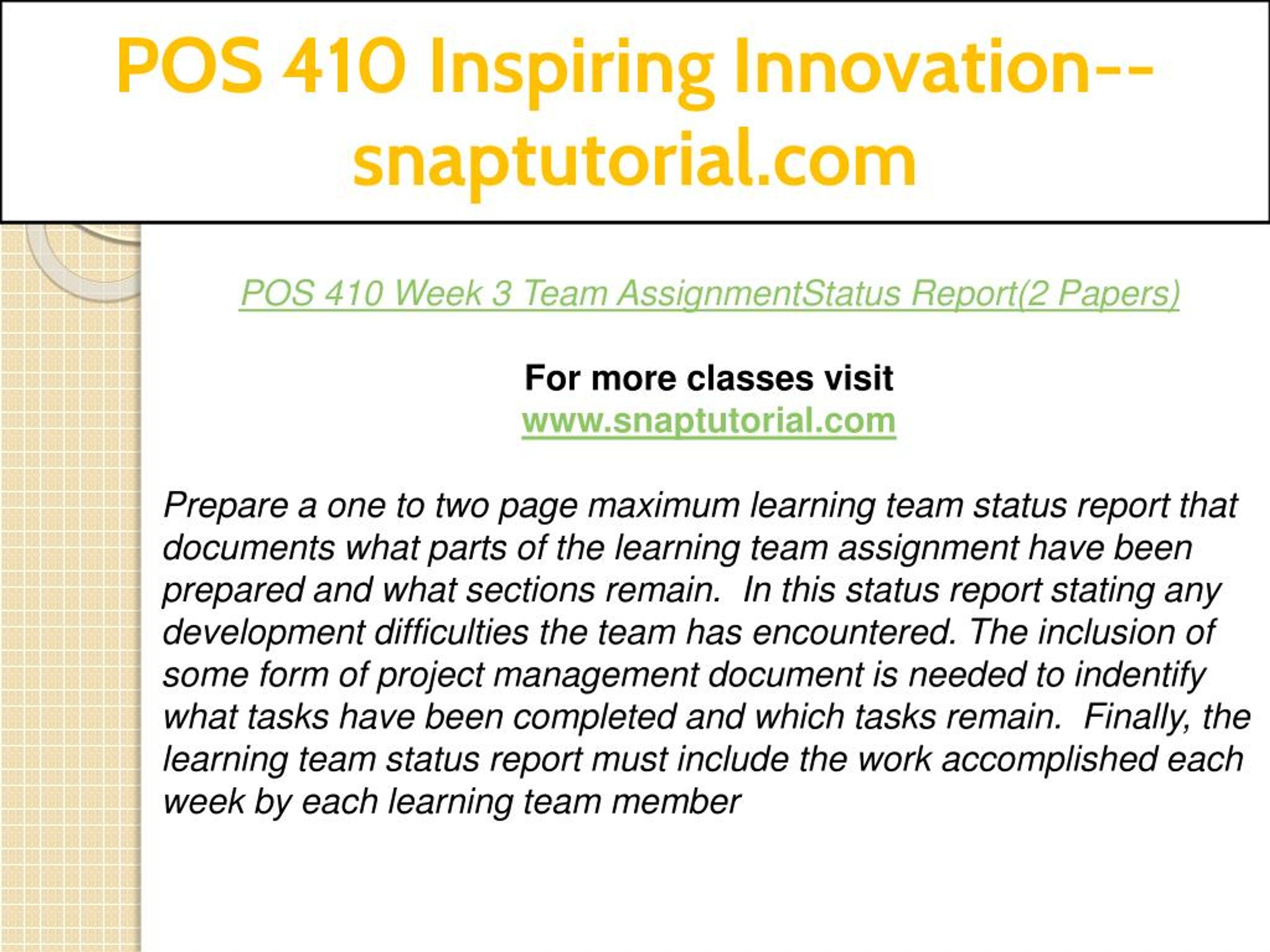 POS 410 Inspiring Innovation--snaptutorial.com

POS 410 Week 3 Team AssignmentStatus Report(2 Papers)

For more classes visit
www.snaptutorial.com

Prepare a one to two page maximum learning team status report that documents what parts of the learning team assignment have been prepared and what sections remain.  In this status report stating any development difficulties the team has encountered. The inclusion of some form of project management document is needed to indentify what tasks have been completed and which tasks remain.  Finally, the learning team status report must include the work accomplished each week by each learning team member